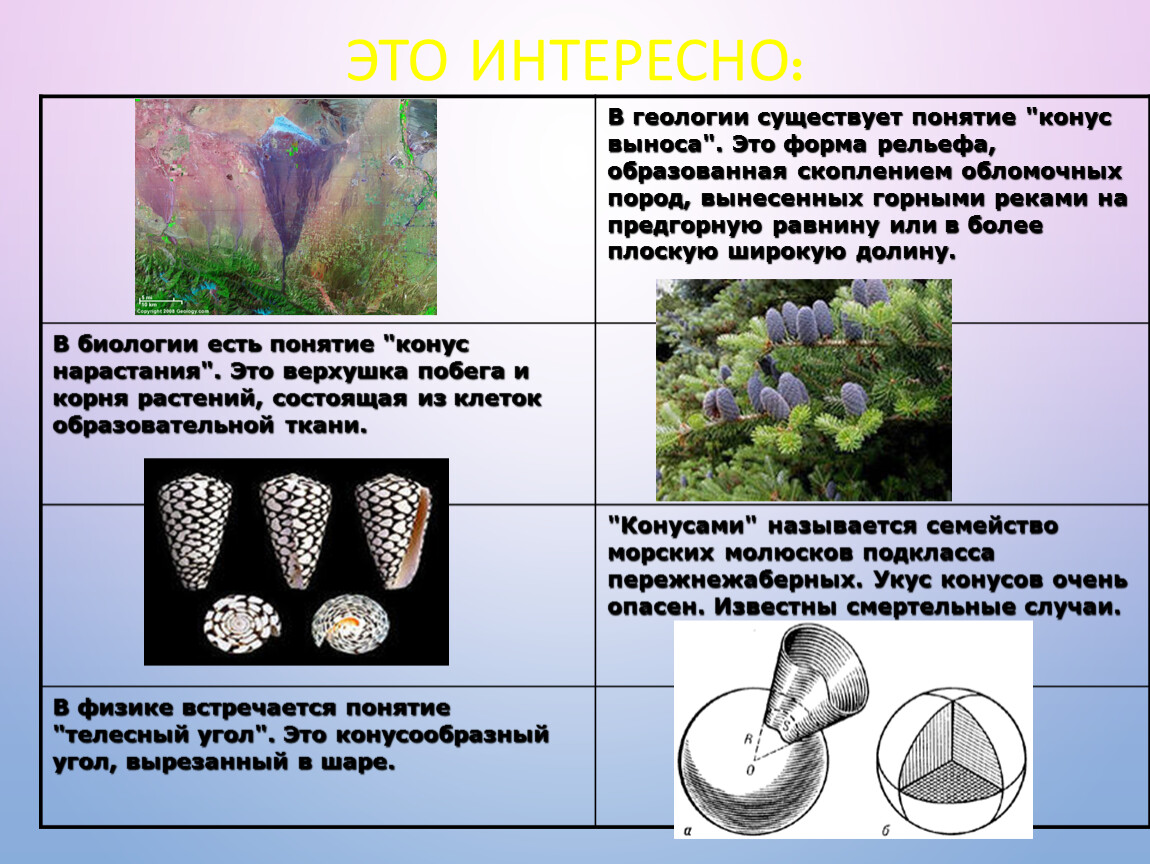 ЭТО ИНТЕРЕСНО:

5 mi
10 km
Copyright 2008 Geology.com

В геологии существует понятие "конус выноса". Это форма рельефа, образованная скоплением обломочных пород, вынесенных горными реками на предгорную равнину или в более плоскую широкую долину.

В биологии есть понятие "конус нарастания". Это верхушка побега и корня растений, состоящая из клеток образовательной ткани.

"Конусами" называется семейство морских молюсков подкласса пережнежаберных. Укус конусов очень опасен. Известны смертельные случаи.

В физике встречается понятие "телесный угол". Это конусообразный угол, вырезанный в шаре.

R
S
O
а
б